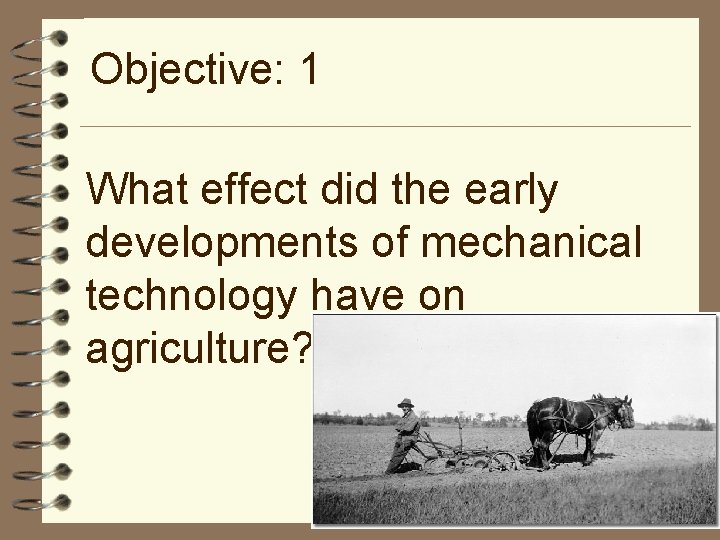 Objective: 1

What effect did the early developments of mechanical technology have on agriculture?